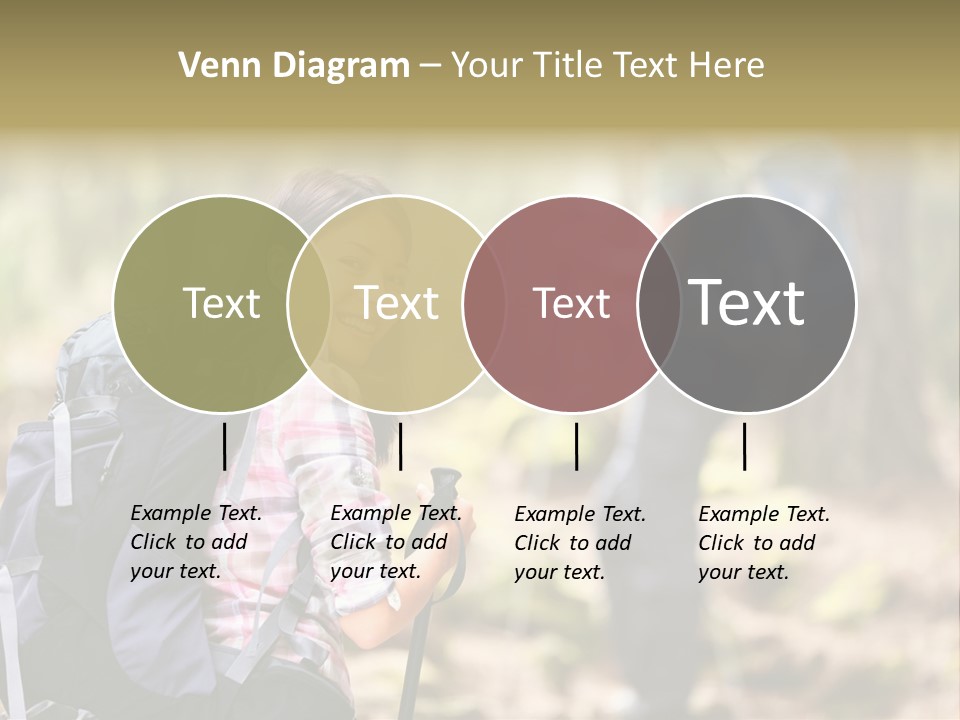 Venn Diagram – Your Title Text Here

Text

Text

Text

Text

Example Text. Click to add your text.

Example Text. Click to add your text.

Example Text. Click to add your text.

Example Text. Click to add your text.